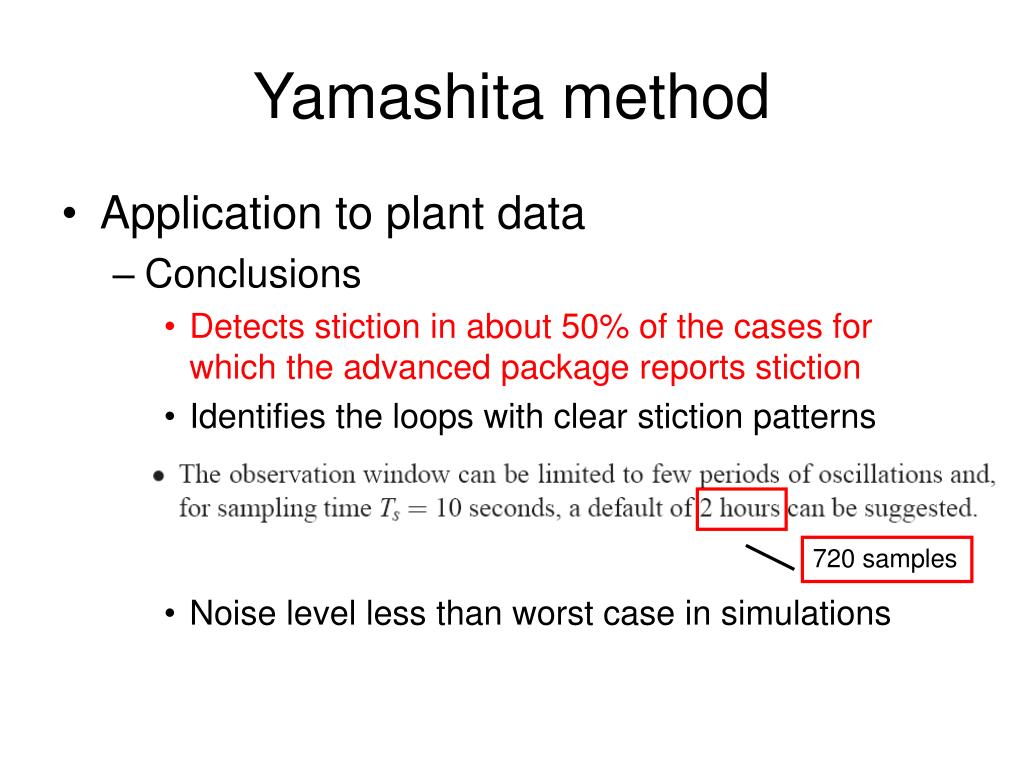 Yamashita method

• Application to plant data

– Conclusions

• Detects stiction in about 50% of the cases for which the advanced package reports stiction

• Identifies the loops with clear stiction patterns

• The observation window can be limited to few periods of oscillations and, for sampling time $T_s = 10$ seconds, a default of 2 hours can be suggested.

720 samples

• Noise level less than worst case in simulations